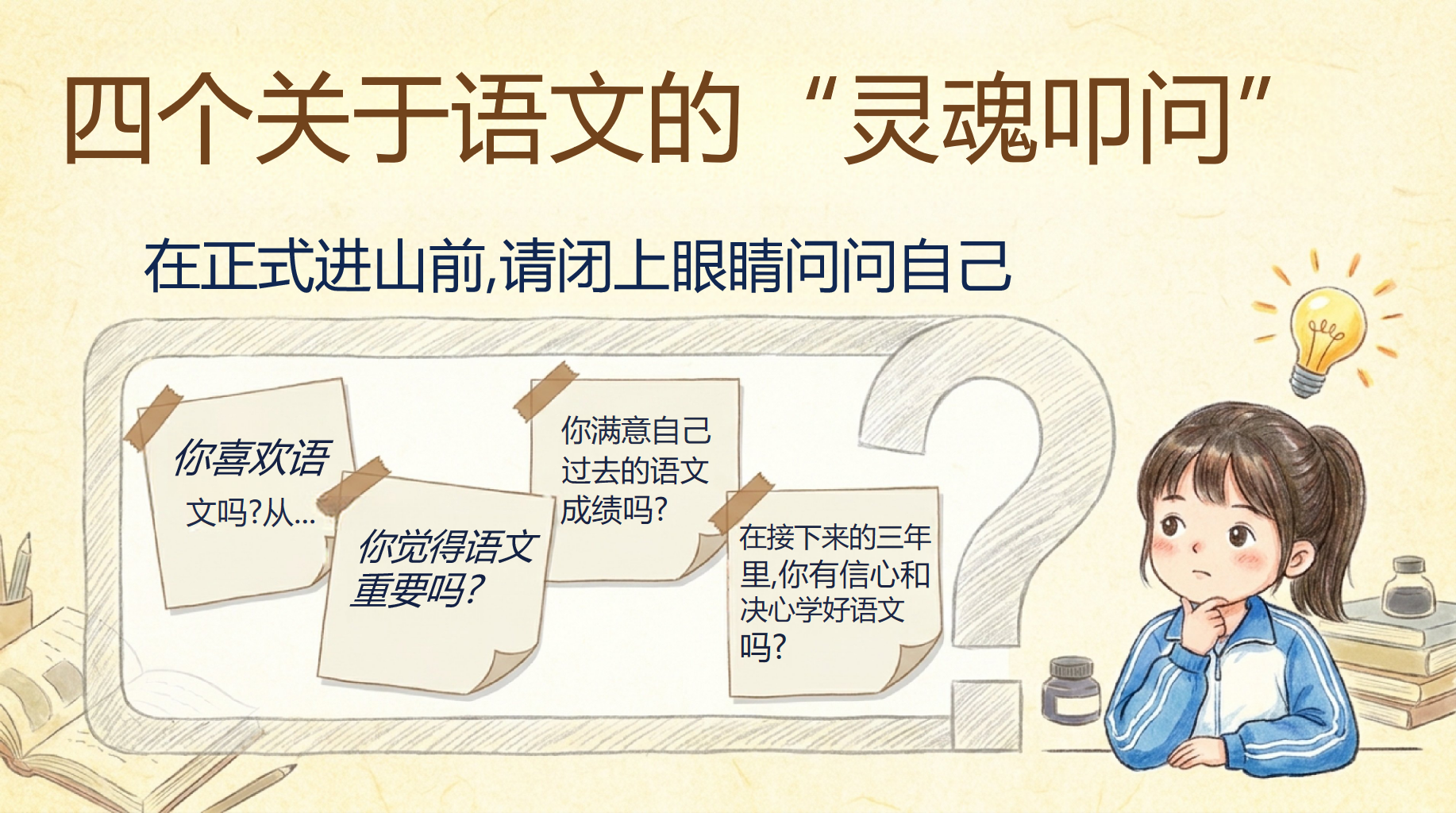 四个关于语文的“灵魂叩问”

在正式进山前,请闭上眼睛问问自己

你喜欢语文吗?从...

你觉得语文重要吗?

你满意自己过去的语文成绩吗?

在接下来的三年里,你有信心和决心学好语文吗?